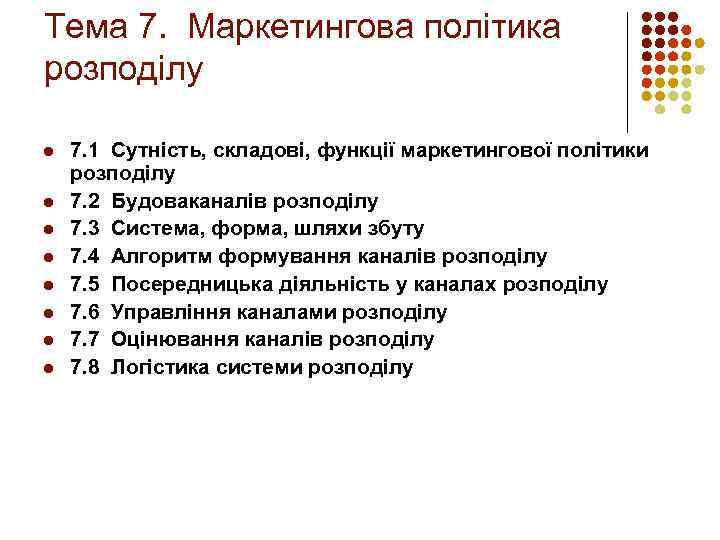 Тема 7. Маркетингова політика розподілу

- 7.1 Сутність, складові, функції маркетингової політики розподілу
- 7.2 Будоваканалів розподілу
- 7.3 Система, форма, шляхи збуту
- 7.4 Алгоритм формування каналів розподілу
- 7.5 Посередницька діяльність у каналах розподілу
- 7.6 Управління каналами розподілу
- 7.7 Оцінювання каналів розподілу
- 7.8 Логістика системи розподілу